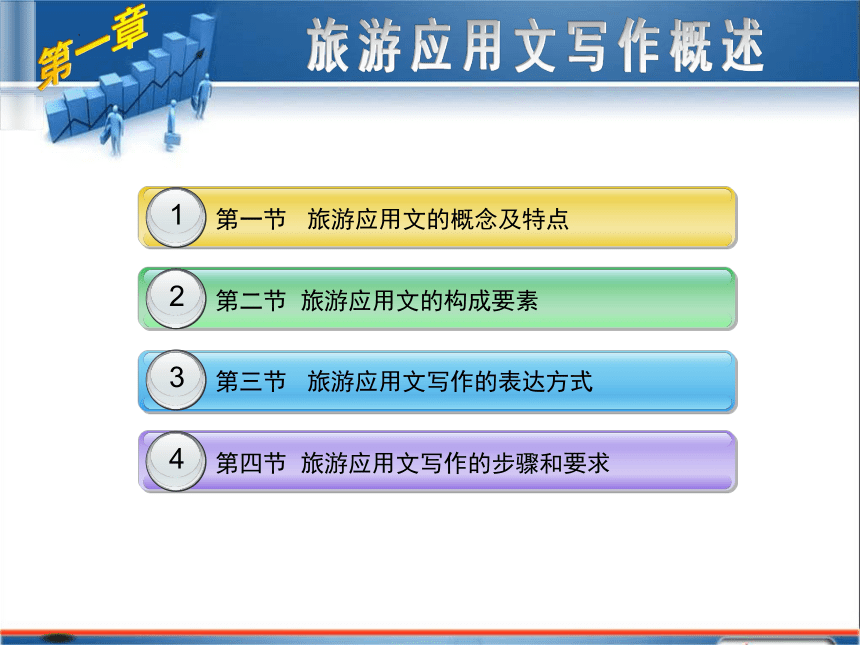 第一章

旅游应用文写作概述

1 第一节 旅游应用文的概念及特点

2 第二节 旅游应用文的构成要素

3 第三节 旅游应用文写作的表达方式

4 第四节 旅游应用文写作的步骤和要求